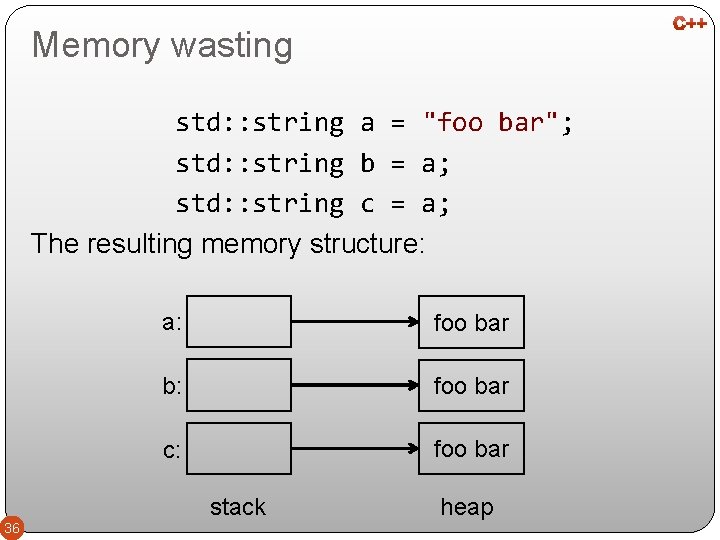 C++

Memory wasting

std::string a = "foo bar";
std::string b = a;
std::string c = a;

The resulting memory structure:

a:
foo bar
b:
foo bar
c:
foo bar
stack
heap

36